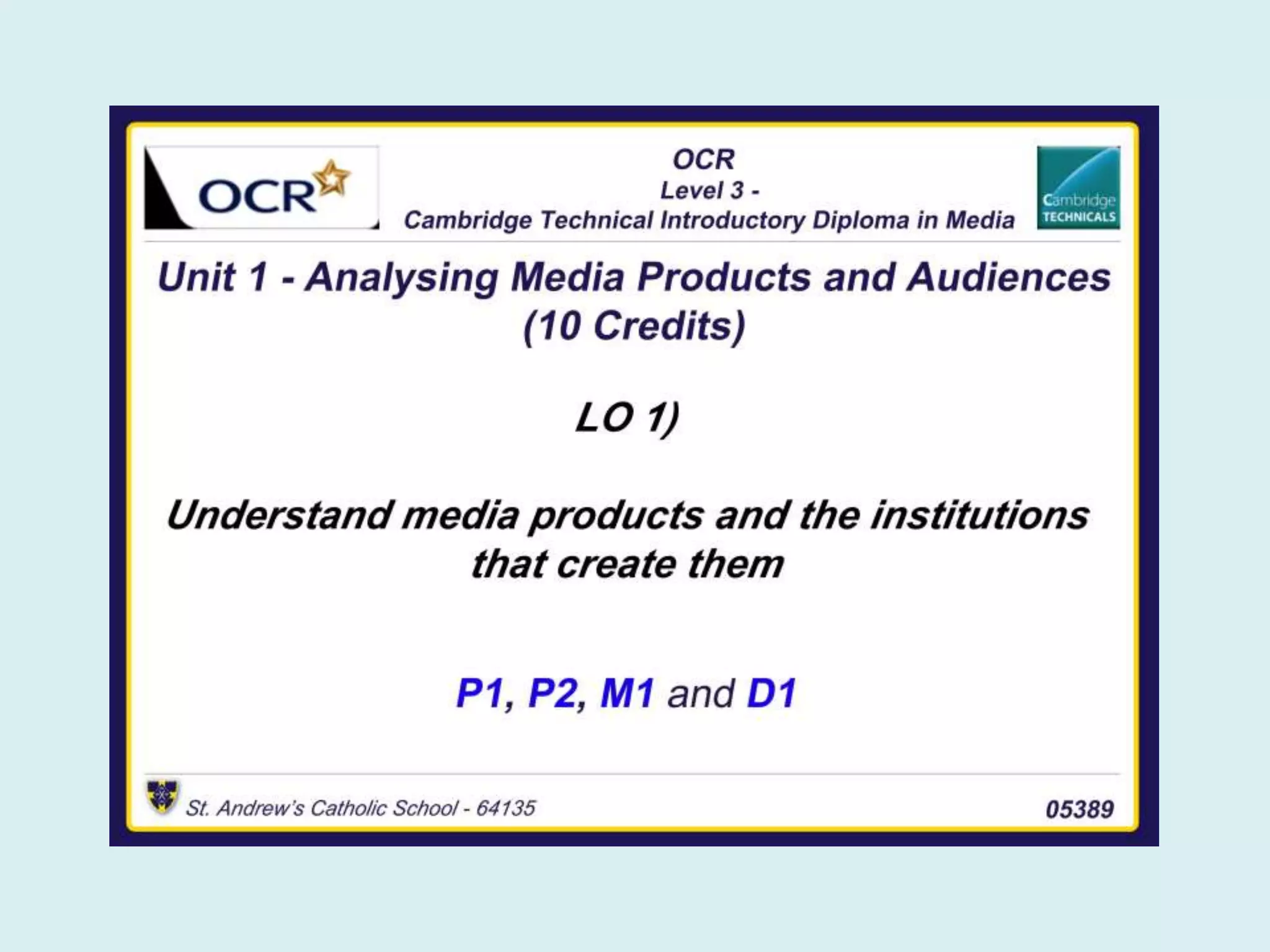 OCR

OCR
Level 3 -
Cambridge Technical Introductory Diploma in Media

Cambridge TECHNICALS

Unit 1 - Analysing Media Products and Audiences (10 Credits)

LO 1)

Understand media products and the institutions that create them

P1, P2, M1 and D1

St. Andrew's Catholic School - 64135

05389